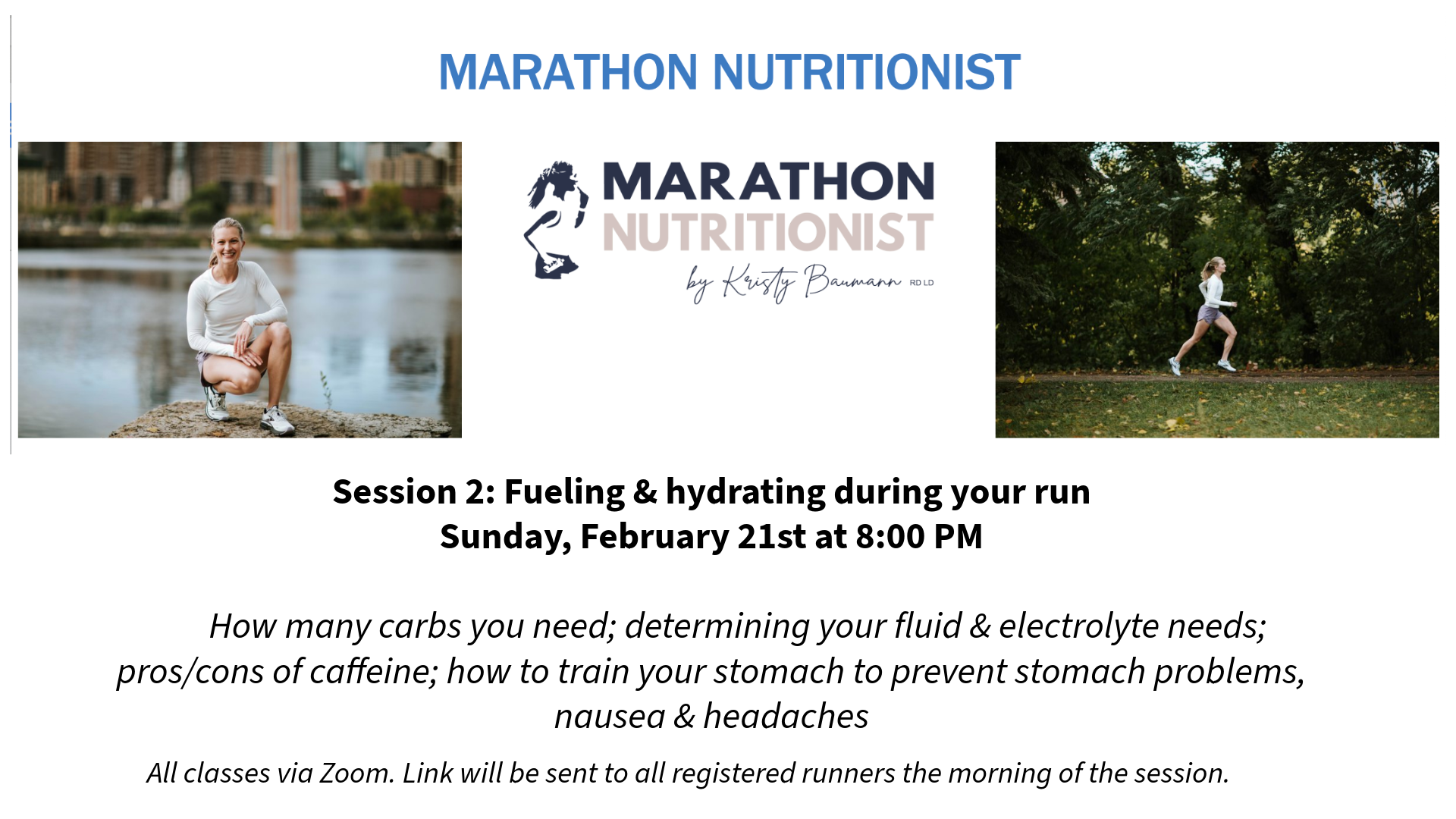 MARATHON NUTRITIONIST

MARATHON
NUTRITIONIST
by Kristy Baumann RD LD

Session 2: Fueling & hydrating during your run
Sunday, February 21st at 8:00 PM

How many carbs you need; determining your fluid & electrolyte needs; pros/cons of caffeine; how to train your stomach to prevent stomach problems, nausea & headaches

All classes via Zoom. Link will be sent to all registered runners the morning of the session.